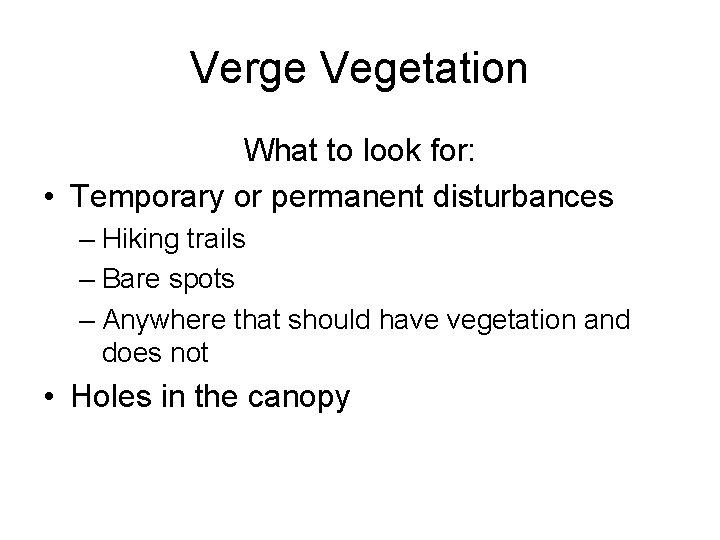 Verge Vegetation

What to look for:

• Temporary or permanent disturbances
– Hiking trails
– Bare spots
– Anywhere that should have vegetation and does not

• Holes in the canopy